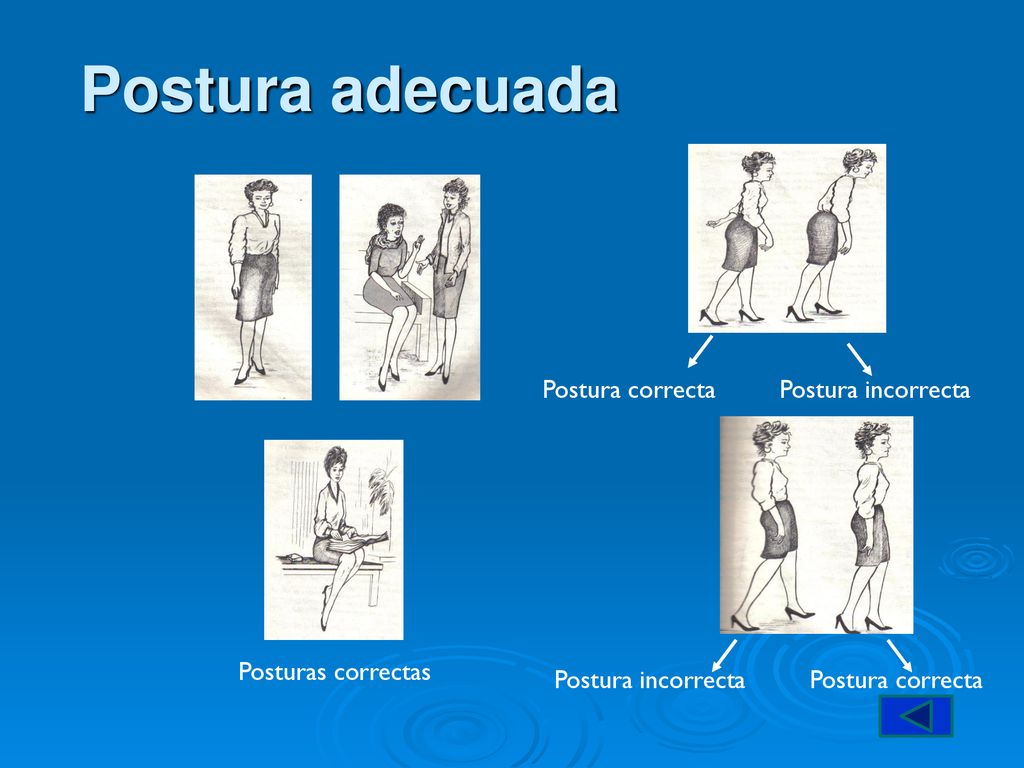 Postura adecuada

Postura correcta

Postura incorrecta

Posturas correctas

Postura incorrecta

Postura correcta